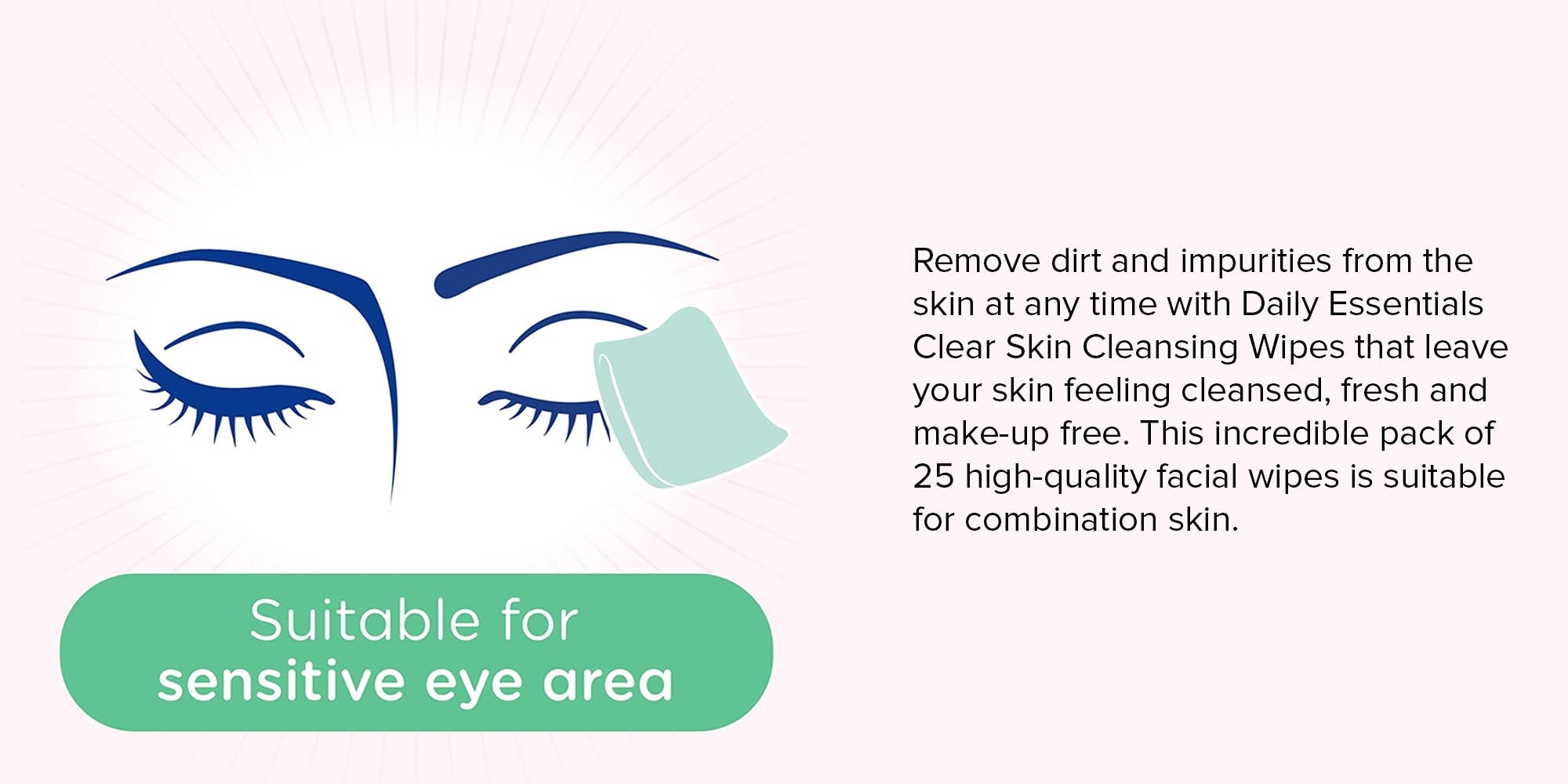 Suitable for
sensitive eye area

Remove dirt and impurities from the skin at any time with Daily Essentials Clear Skin Cleansing Wipes that leave your skin feeling cleansed, fresh and make-up free. This incredible pack of 25 high-quality facial wipes is suitable for combination skin.